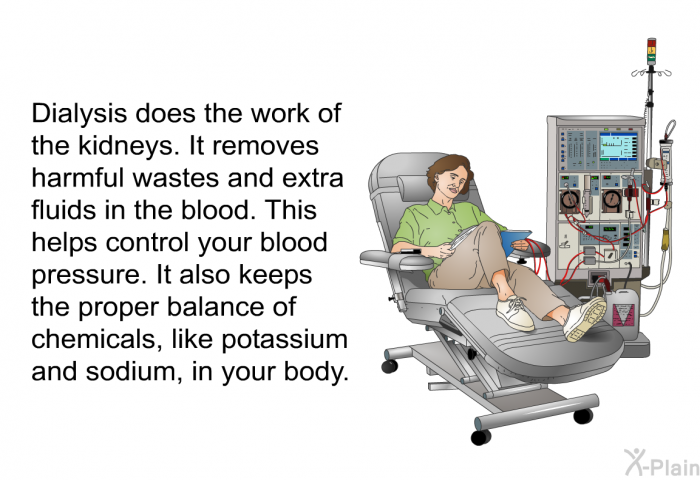 Dialysis does the work of the kidneys. It removes harmful wastes and extra fluids in the blood. This helps control your blood pressure. It also keeps the proper balance of chemicals, like potassium and sodium, in your body.

X-Plain